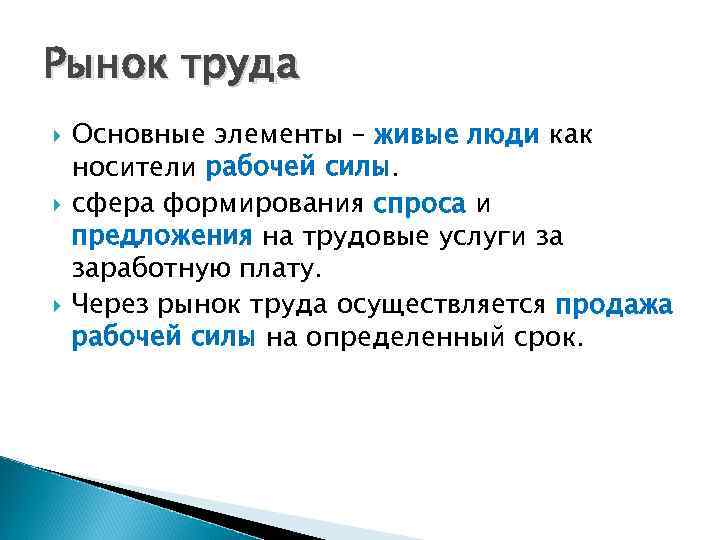 Рынок труда

Основные элементы – живые люди как носители рабочей силы.

сфера формирования спроса и предложения на трудовые услуги за заработную плату.

Через рынок труда осуществляется продажа рабочей силы на определенный срок.